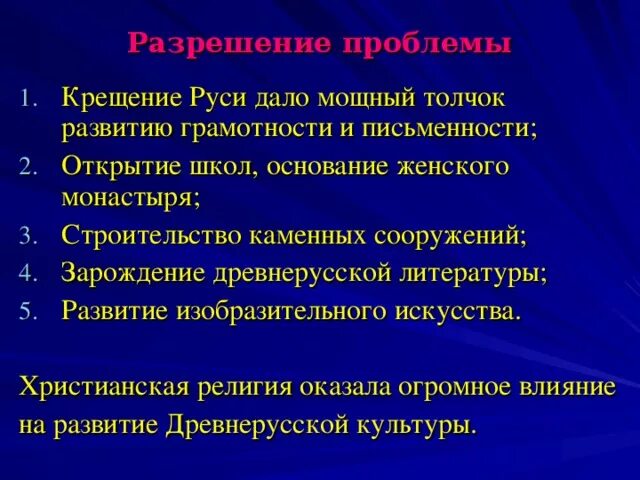 Разрешение проблемы

1. Крещение Руси дало мощный толчок развитию грамотности и письменности;
2. Открытие школ, основание женского монастыря;
3. Строительство каменных сооружений;
4. Зарождение древнерусской литературы;
5. Развитие изобразительного искусства.

Христианская религия оказала огромное влияние на развитие Древнерусской культуры.